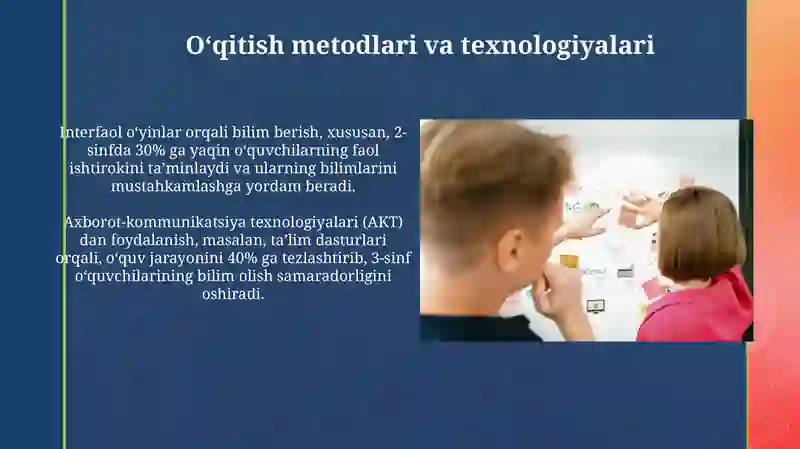 O‘qitish metodlari va texnologiyalari

Interfaol o‘yinlar orqali bilim berish, xususan, 2-sinfda 30% ga yaqin o‘quvchilarning faol ishtirokini ta’minlaydi va ularning bilimlarini mustahkamlashga yordam beradi.

Axborot-kommunikatsiya texnologiyalari (AKT) dan foydalanish, masalan, ta’lim dasturlari orqali, o‘quv jarayonini 40% ga tezlashtirib, 3-sinf o‘quvchilarining bilim olish samaradorligini oshiradi.